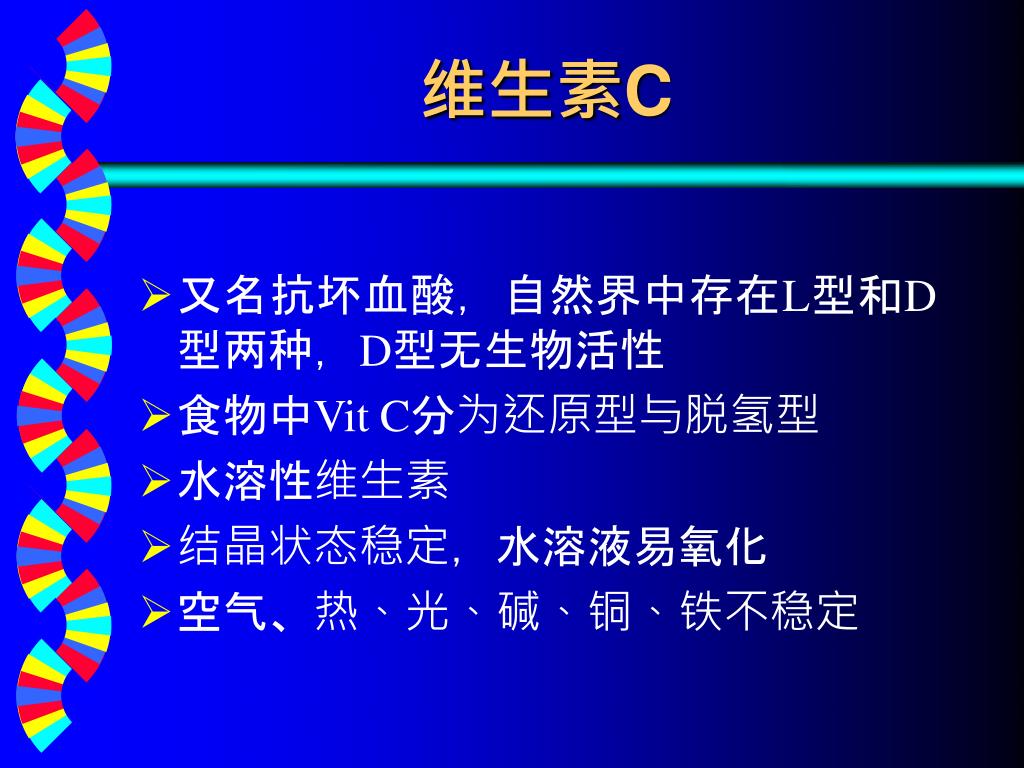 维生素C

➢ 又名抗坏血酸，自然界中存在L型和D型两种，D型无生物活性

➢ 食物中Vit C分为还原型与脱氢型

➢ 水溶性维生素

➢ 结晶状态稳定，水溶液易氧化

➢ 空气、热、光、碱、铜、铁不稳定